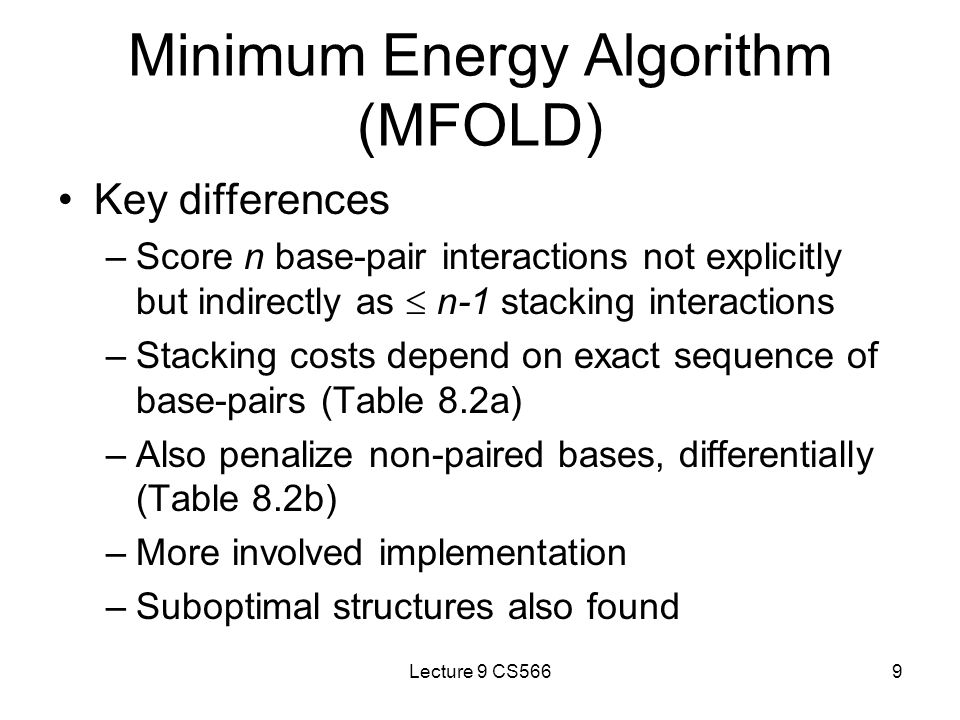 Minimum Energy Algorithm (MFOLD)

• Key differences
– Score $n$ base-pair interactions not explicitly but indirectly as $\leq n-1$ stacking interactions
– Stacking costs depend on exact sequence of base-pairs (Table 8.2a)
– Also penalize non-paired bases, differentially (Table 8.2b)
– More involved implementation
– Suboptimal structures also found

Lecture 9 CS566

9